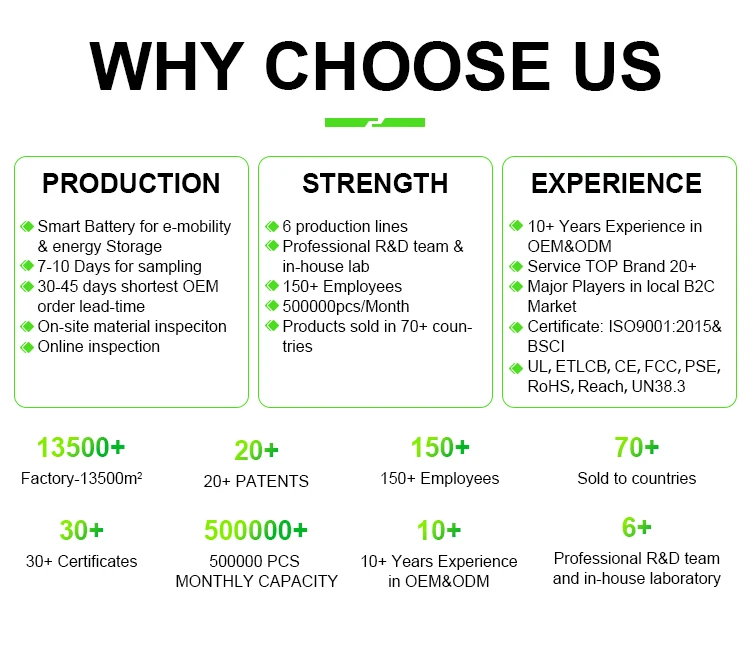 WHY CHOOSE US

PRODUCTION

Smart Battery for e-mobility & energy Storage
7-10 Days for sampling
30-45 days shortest OEM order lead-time
On-site material inspeciton
Online inspection

STRENGTH

6 production lines
Professional R&D team & in-house lab
150+ Employees
500000pcs/Month
Products sold in 70+ countries

EXPERIENCE

10+ Years Experience in OEM&ODM
Service TOP Brand 20+
Major Players in local B2C Market
Certificate: ISO9001:2015& BSCI
UL, ETLCB, CE, FCC, PSE, RoHS, Reach, UN38.3

13500+
Factory-13500m²

20+
20+ PATENTS

150+
150+ Employees

70+
Sold to countries

30+
30+ Certificates

500000+
500000 PCS MONTHLY CAPACITY

10+
10+ Years Experience in OEM&ODM

6+
Professional R&D team and in-house laboratory